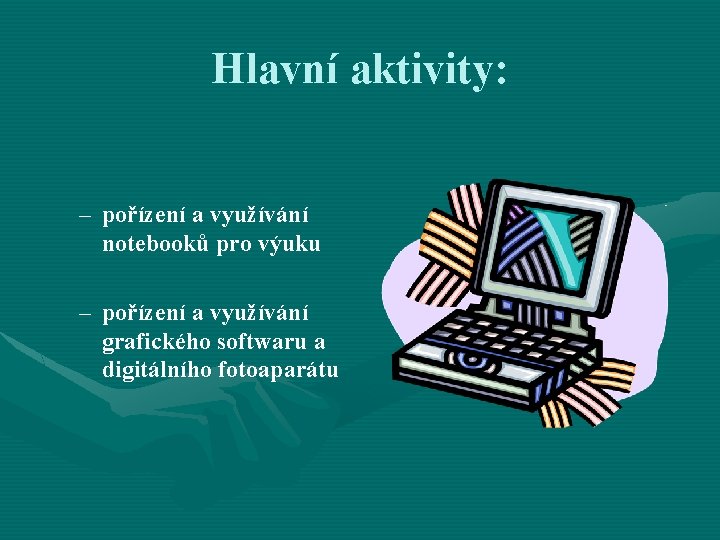 Hlavní aktivity:

– pořízení a využívání notebooků pro výuku

– pořízení a využívání grafického softwaru a digitálního fotoaparátu